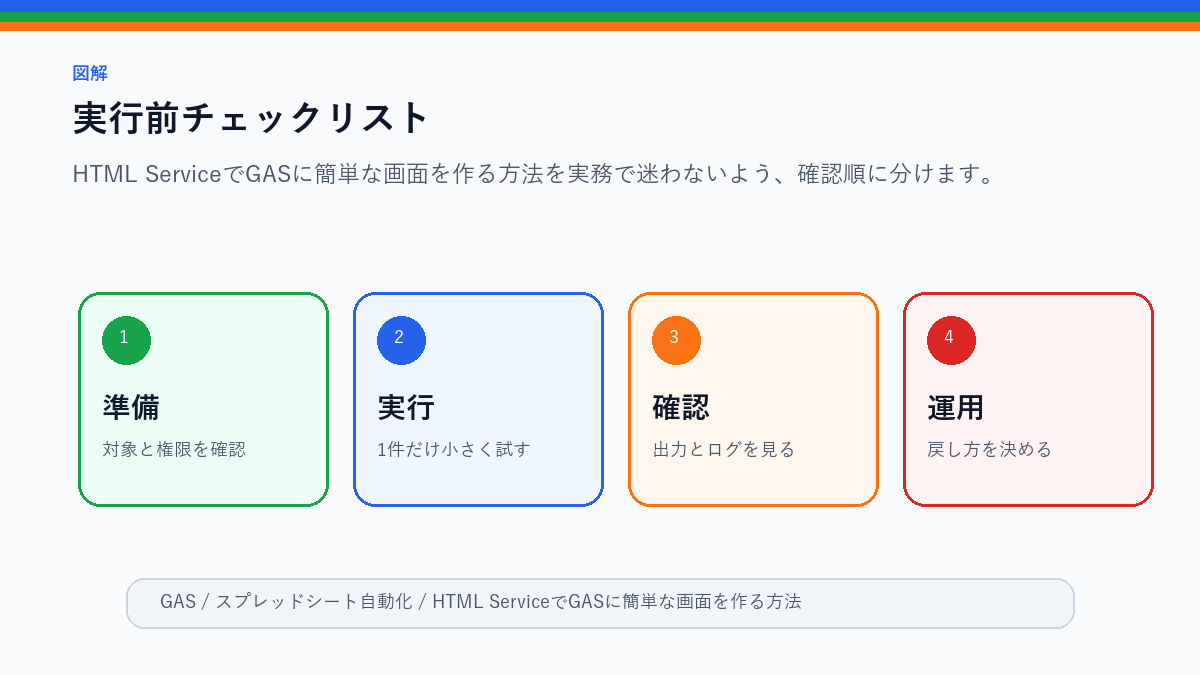 図解

実行前チェックリスト

HTML ServiceでGASに簡単な画面を作る方法を実務で迷わないよう、確認順に分けます。

1

準備

対象と権限を確認

2

実行

1件だけ小さく試す

3

確認

出力とログを見る

4

運用

戻し方を決める

GAS / スプレッドシート自動化 / HTML ServiceでGASに簡単な画面を作る方法